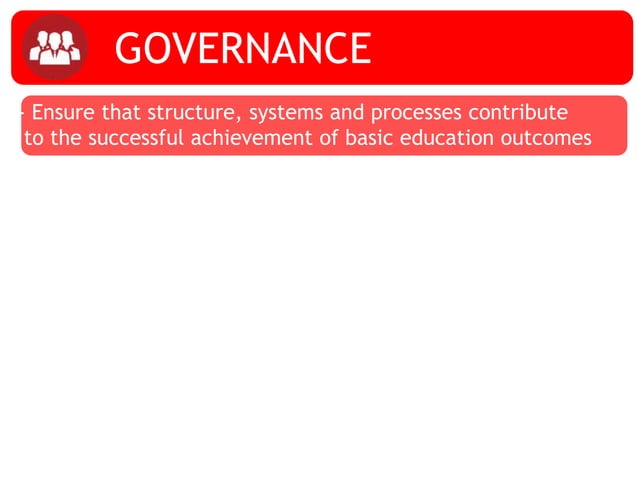 GOVERNANCE

- Ensure that structure, systems and processes contribute to the successful achievement of basic education outcomes